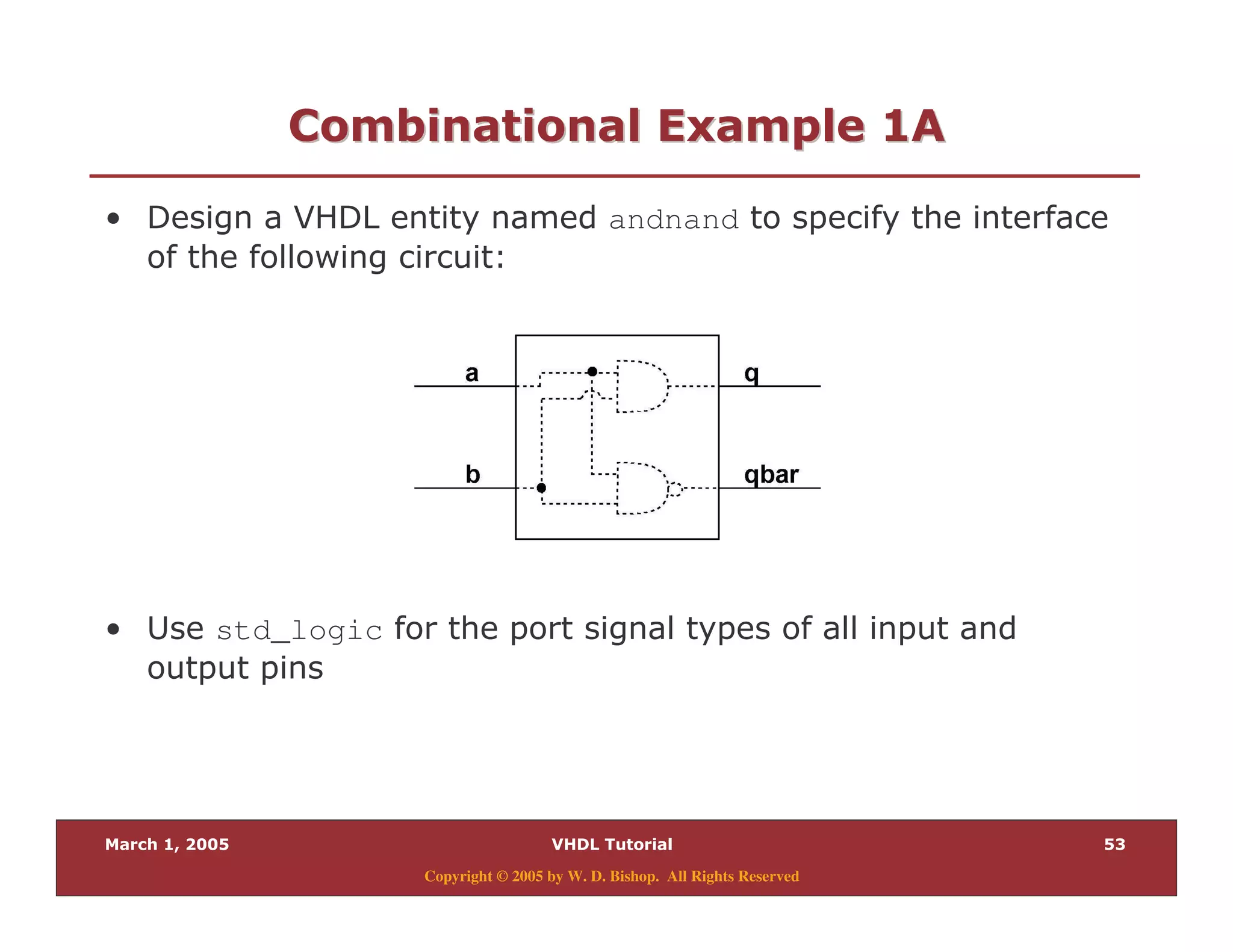 Combinational Example 1A

• Design a VHDL entity named andnand to specify the interface of the following circuit:

a
b
q
qbar

• Use std_logic for the port signal types of all input and output pins

March 1, 2005
VHDL Tutorial
53
Copyright © 2005 by W. D. Bishop. All Rights Reserved